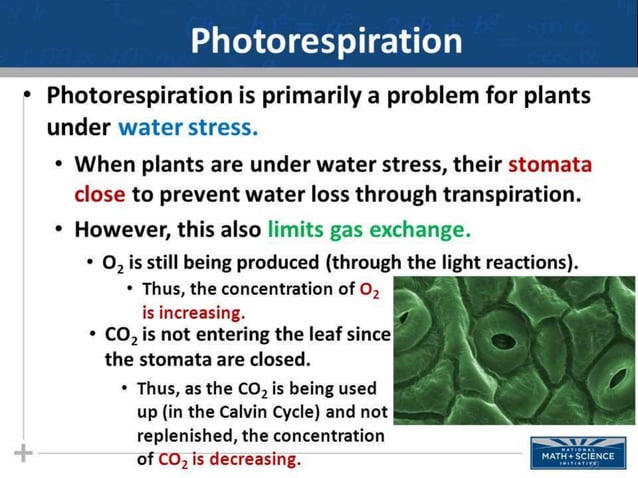 Photorespiration

• Photorespiration is primarily a problem for plants under water stress.

• When plants are under water stress, their stomata close to prevent water loss through transpiration.

• However, this also limits gas exchange.

• $O_2$ is still being produced (through the light reactions).

• Thus, the concentration of $O_2$ is increasing.

• $CO_2$ is not entering the leaf since the stomata are closed.

• Thus, as the $CO_2$ is being used up (in the Calvin Cycle) and not replenished, the concentration of $CO_2$ is decreasing.

NATIONAL MATH + SCIENCE INITIATIVE